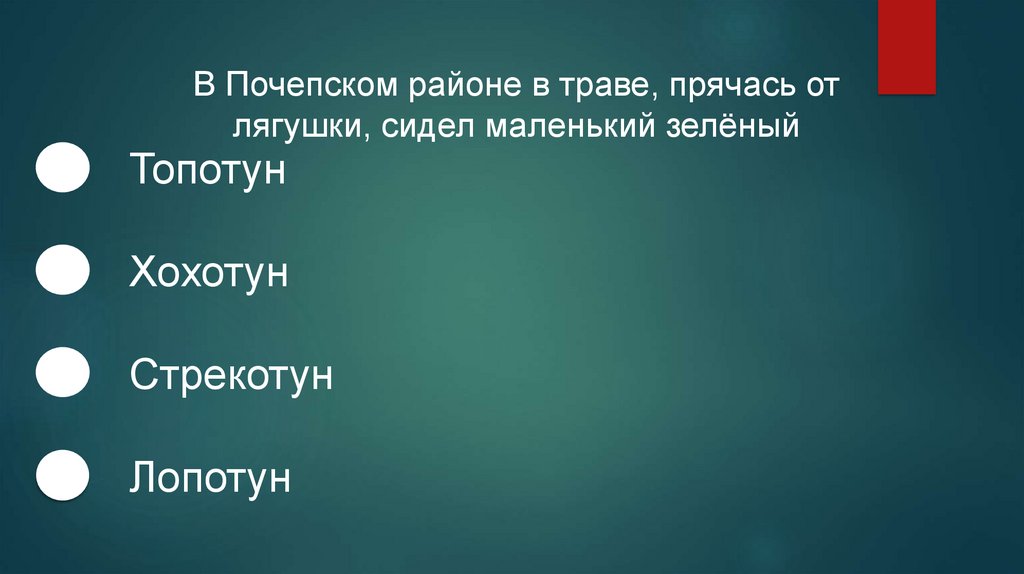 В Почепском районе в траве, прячась от лягушки, сидел маленький зелёный

Топотун

Хохотун

Стрекотун

Лопотун